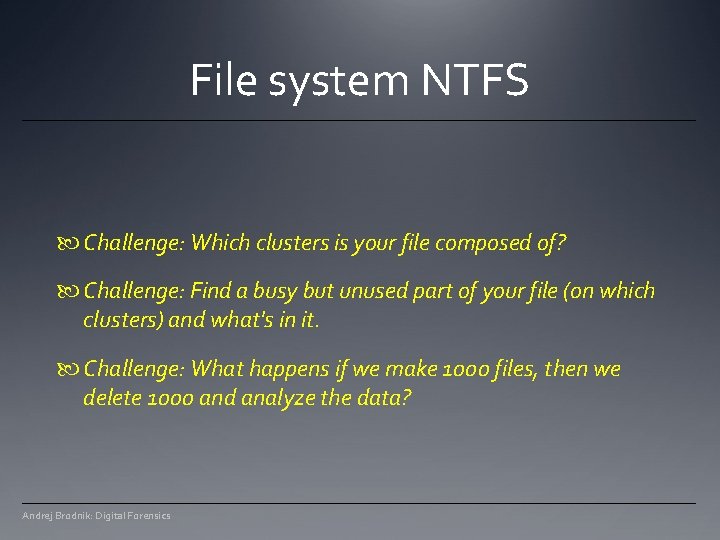 File system NTFS

Challenge: Which clusters is your file composed of?

Challenge: Find a busy but unused part of your file (on which clusters) and what's in it.

Challenge: What happens if we make 1000 files, then we delete 1000 and analyze the data?

Andrej Brodnik: Digital Forensics